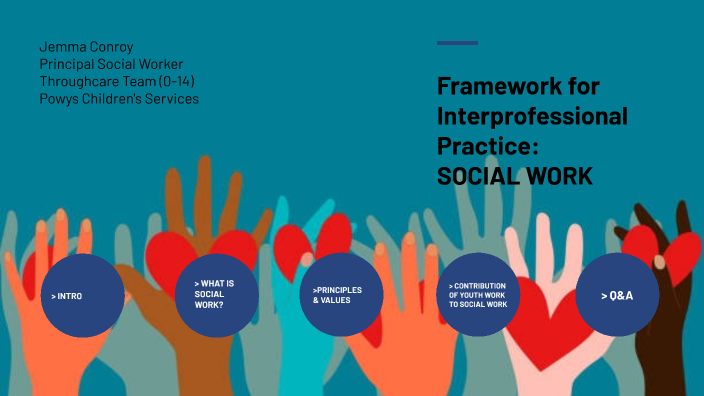 Jemma Conroy
Principal Social Worker
Throughcare Team (0-14)
Powys Children's Services

Framework for Interprofessional Practice:
SOCIAL WORK

> INTRO

> WHAT IS SOCIAL WORK?

>PRINCIPLES & VALUES

> CONTRIBUTION OF YOUTH WORK TO SOCIAL WORK

> Q&A